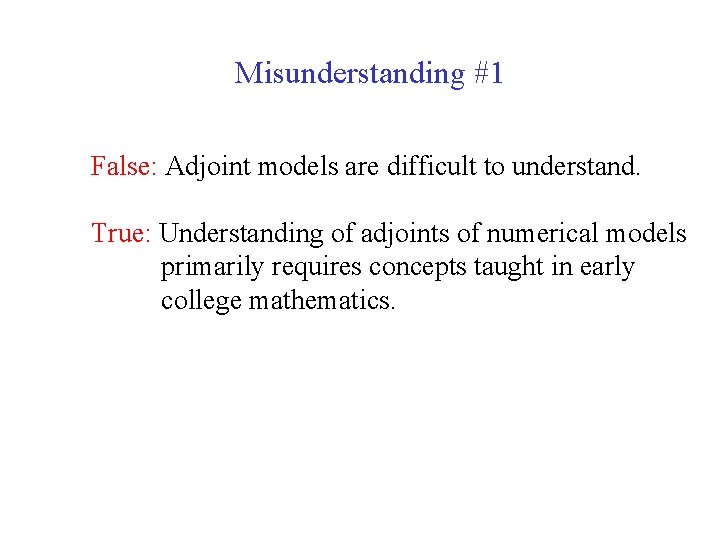 Misunderstanding #1

False: Adjoint models are difficult to understand.

True: Understanding of adjoints of numerical models primarily requires concepts taught in early college mathematics.